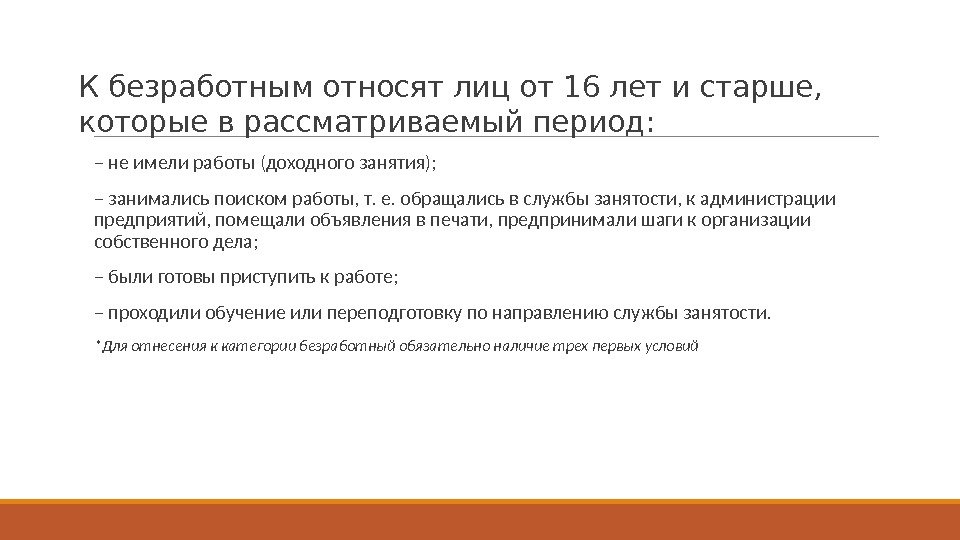 К безработным относят лиц от 16 лет и старше, которые в рассматриваемый период:

– не имели работы (доходного занятия);

– занимались поиском работы, т. е. обращались в службы занятости, к администрации предприятий, помещали объявления в печати, предпринимали шаги к организации собственного дела;

– были готовы приступить к работе;

– проходили обучение или переподготовку по направлению службы занятости.

*Для отнесения к категории безработный обязательно наличие трех первых условий